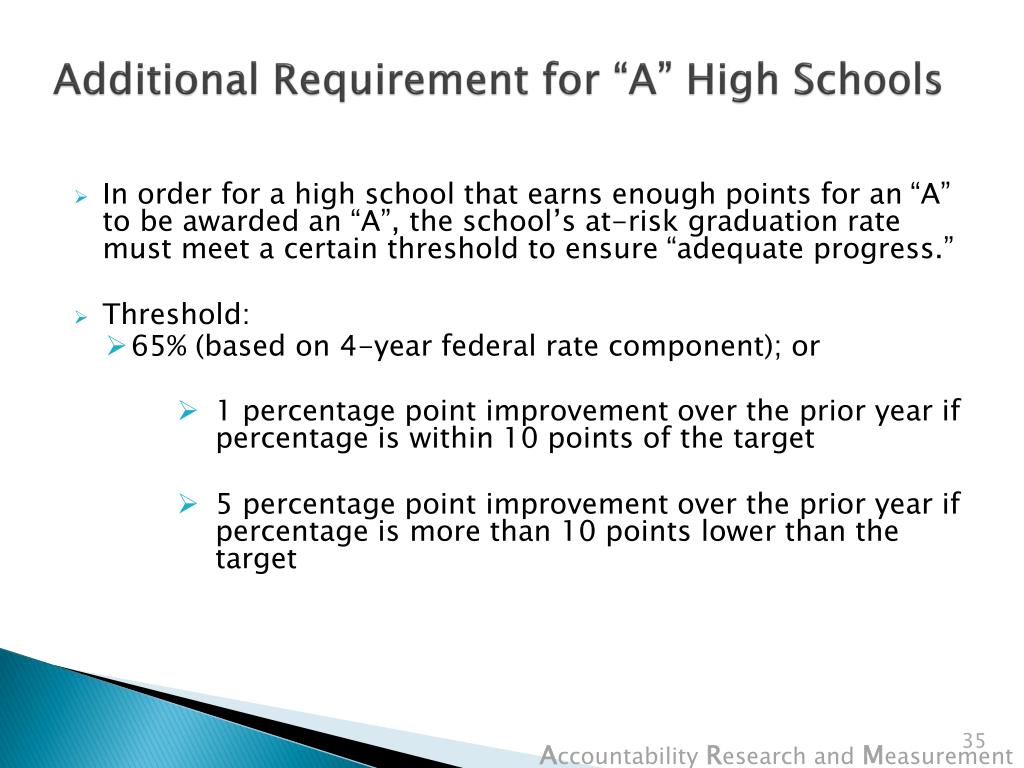 Additional Requirement for “A” High Schools

In order for a high school that earns enough points for an “A” to be awarded an “A”, the school’s at-risk graduation rate must meet a certain threshold to ensure “adequate progress.”

Threshold:

65% (based on 4-year federal rate component); or

1 percentage point improvement over the prior year if percentage is within 10 points of the target

5 percentage point improvement over the prior year if percentage is more than 10 points lower than the target

35

Accountability Research and Measurement